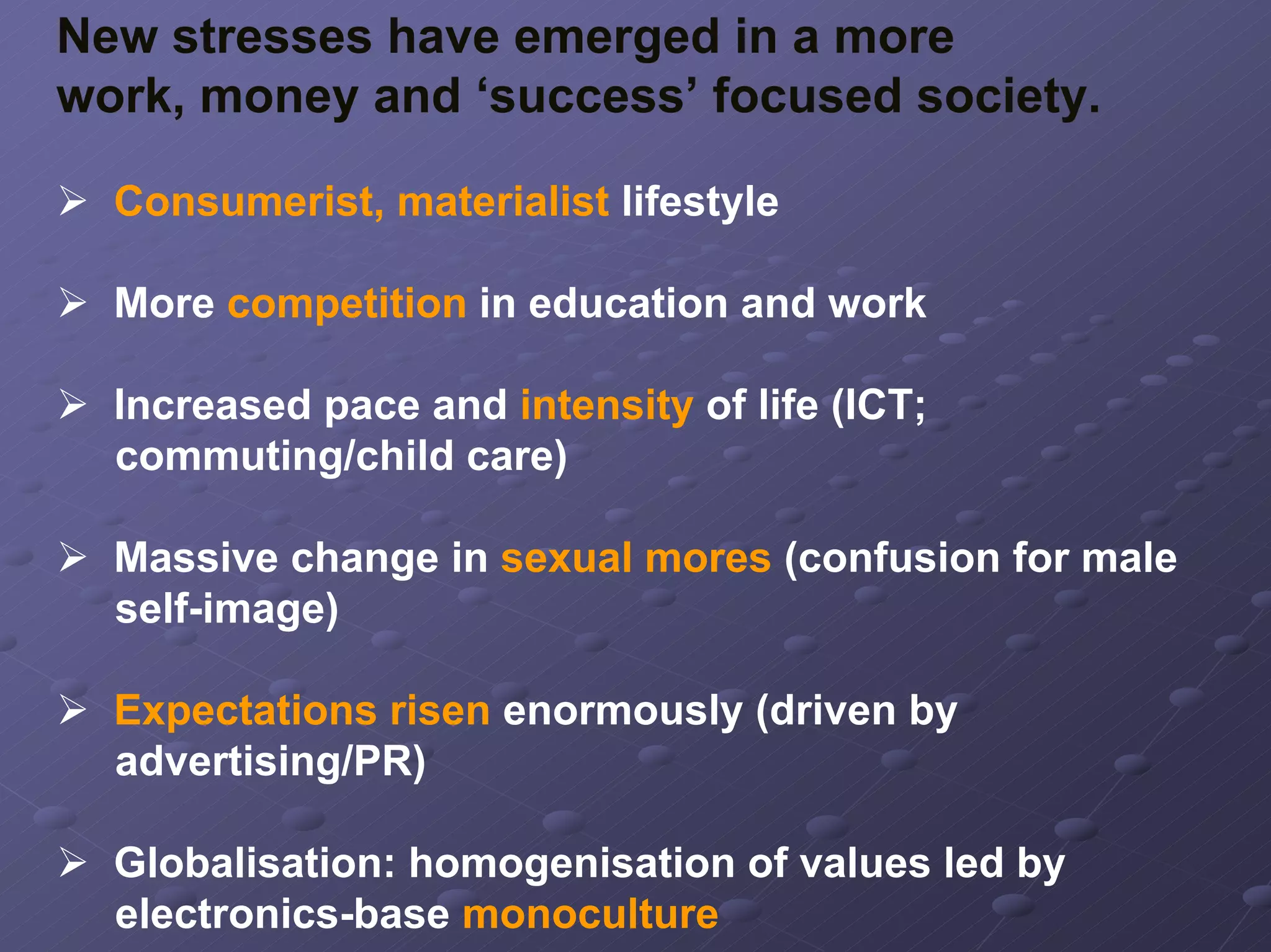 New stresses have emerged in a more work, money and ‘success’ focused society.

➢ Consumerist, materialist lifestyle

➢ More competition in education and work

➢ Increased pace and intensity of life (ICT; commuting/child care)

➢ Massive change in sexual mores (confusion for male self-image)

➢ Expectations risen enormously (driven by advertising/PR)

➢ Globalisation: homogenisation of values led by electronics-base monoculture